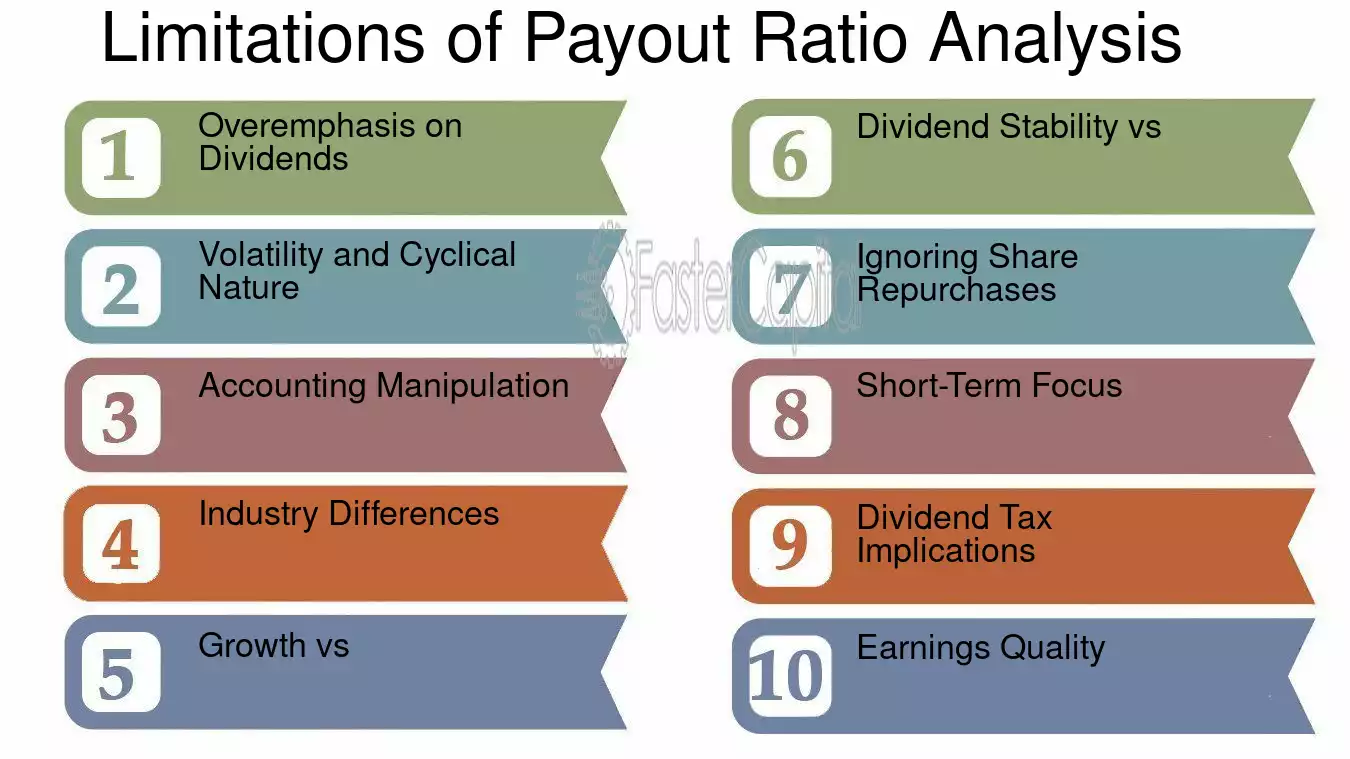 Limitations of Payout Ratio Analysis

1 Overemphasis on Dividends

2 Volatility and Cyclical Nature

3 Accounting Manipulation

4 Industry Differences

5 Growth vs

6 Dividend Stability vs

7 Ignoring Share Repurchases

8 Short-Term Focus

9 Dividend Tax Implications

10 Earnings Quality

FasterCapital